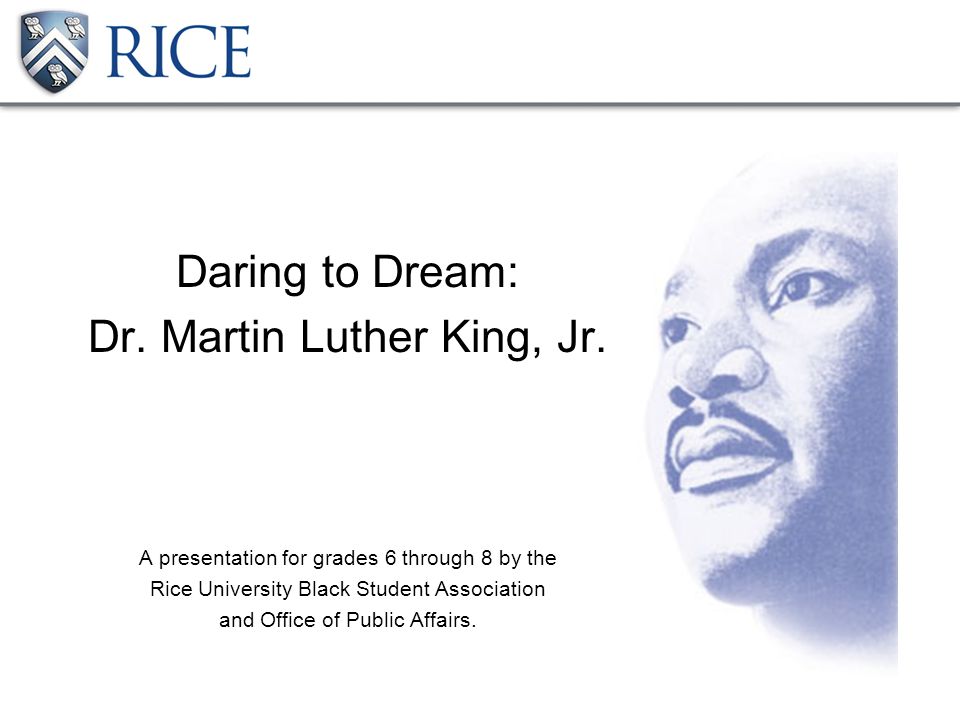 RICE

Daring to Dream:
Dr. Martin Luther King, Jr.

A presentation for grades 6 through 8 by the Rice University Black Student Association and Office of Public Affairs.